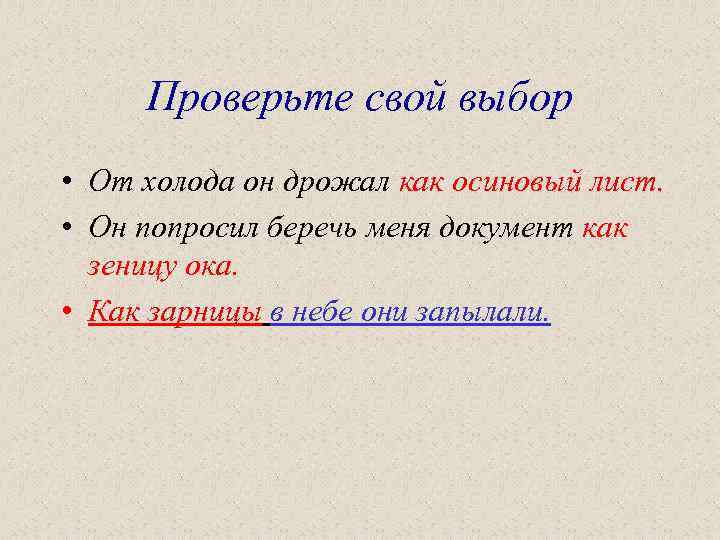 Проверьте свой выбор

• От холода он дрожал как осиновый лист.

• Он попросил беречь меня документ как зеницу ока.

• Как зарницы в небе они запылали.